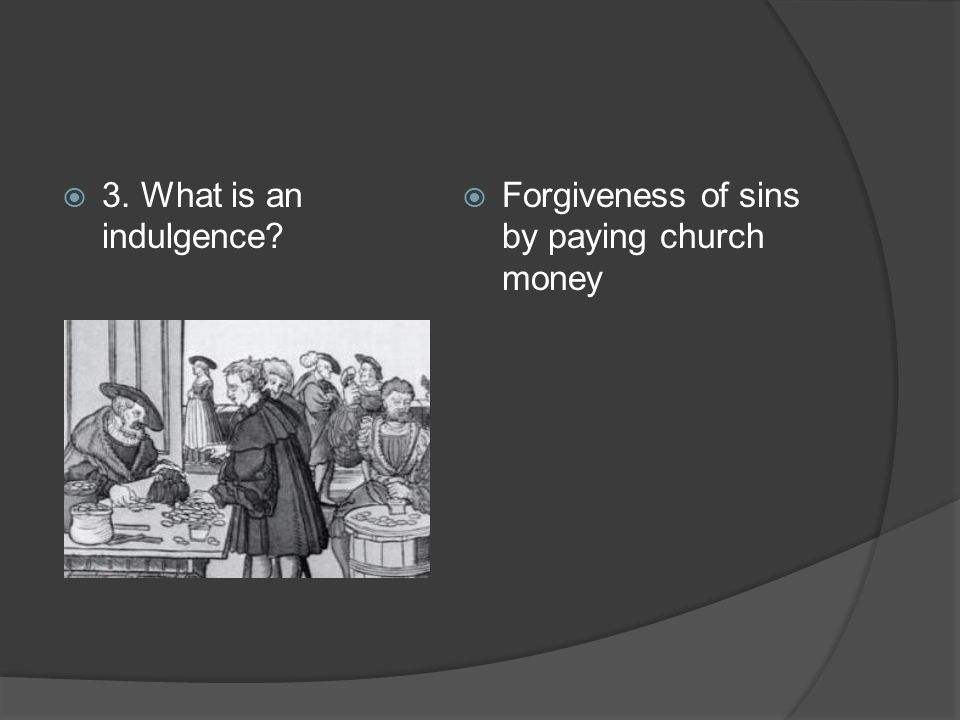 3. What is an indulgence?

Forgiveness of sins by paying church money